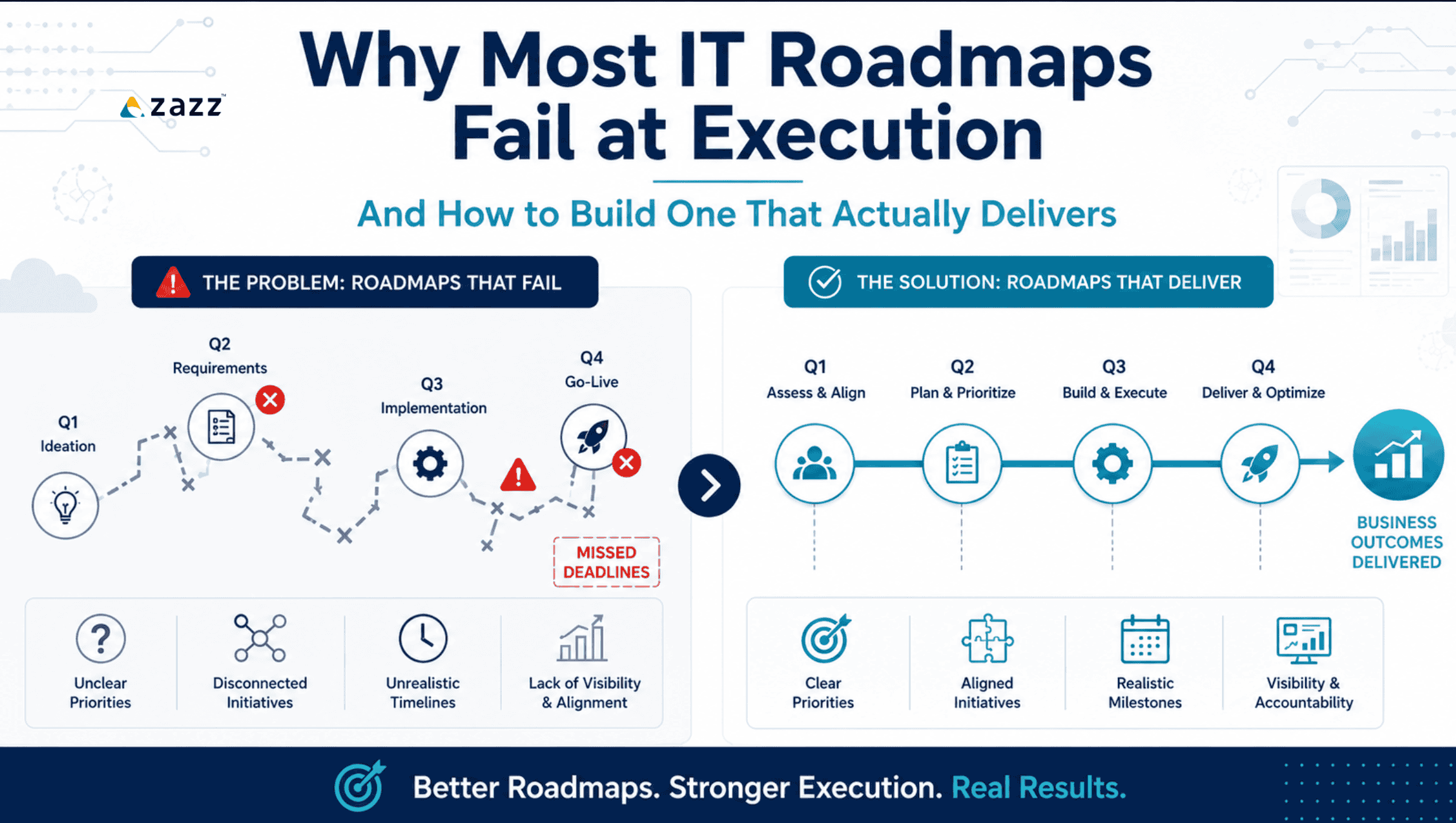 zazz

Why Most IT Roadmaps Fail at Execution

And How to Build One That Actually Delivers

THE PROBLEM: ROADMAPS THAT FAIL

Q1
Ideation

Q2
Requirements

Q3
Implementation

Q4
Go-Live

MISSED DEADLINES

Unclear Priorities

Disconnected Initiatives

Unrealistic Timelines

Lack of Visibility & Alignment

THE SOLUTION: ROADMAPS THAT DELIVER

Q1
Assess & Align

Q2
Plan & Prioritize

Q3
Build & Execute

Q4
Deliver & Optimize

BUSINESS OUTCOMES DELIVERED

Clear Priorities

Aligned Initiatives

Realistic Milestones

Visibility & Accountability

Better Roadmaps. Stronger Execution. Real Results.